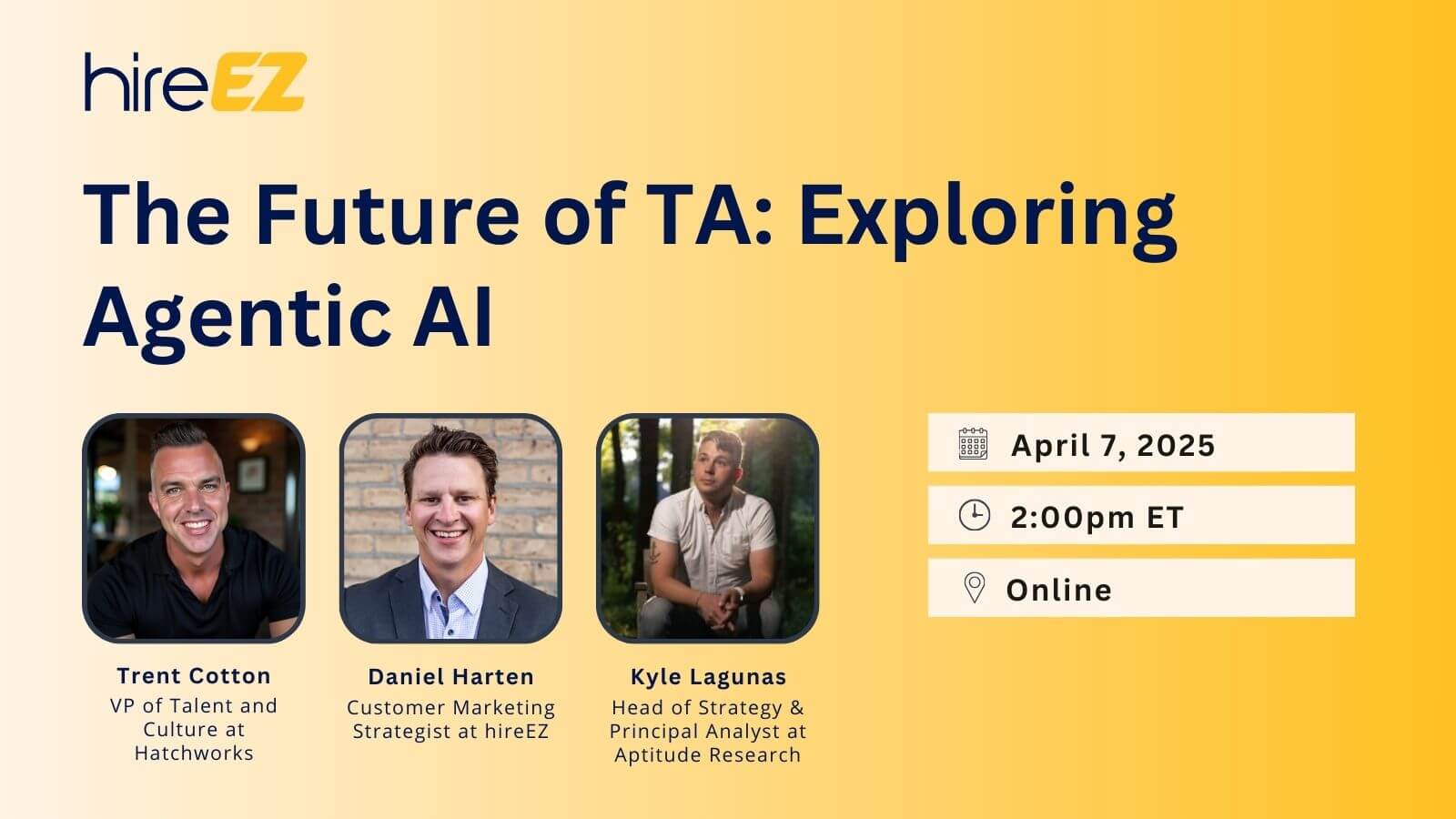 hireEZ

The Future of TA: Exploring Agentic AI

Trent Cotton
VP of Talent and Culture at Hatchworks

Daniel Harten
Customer Marketing Strategist at hireEZ

Kyle Lagunas
Head of Strategy & Principal Analyst at Aptitude Research

April 7, 2025

2:00pm ET

Online